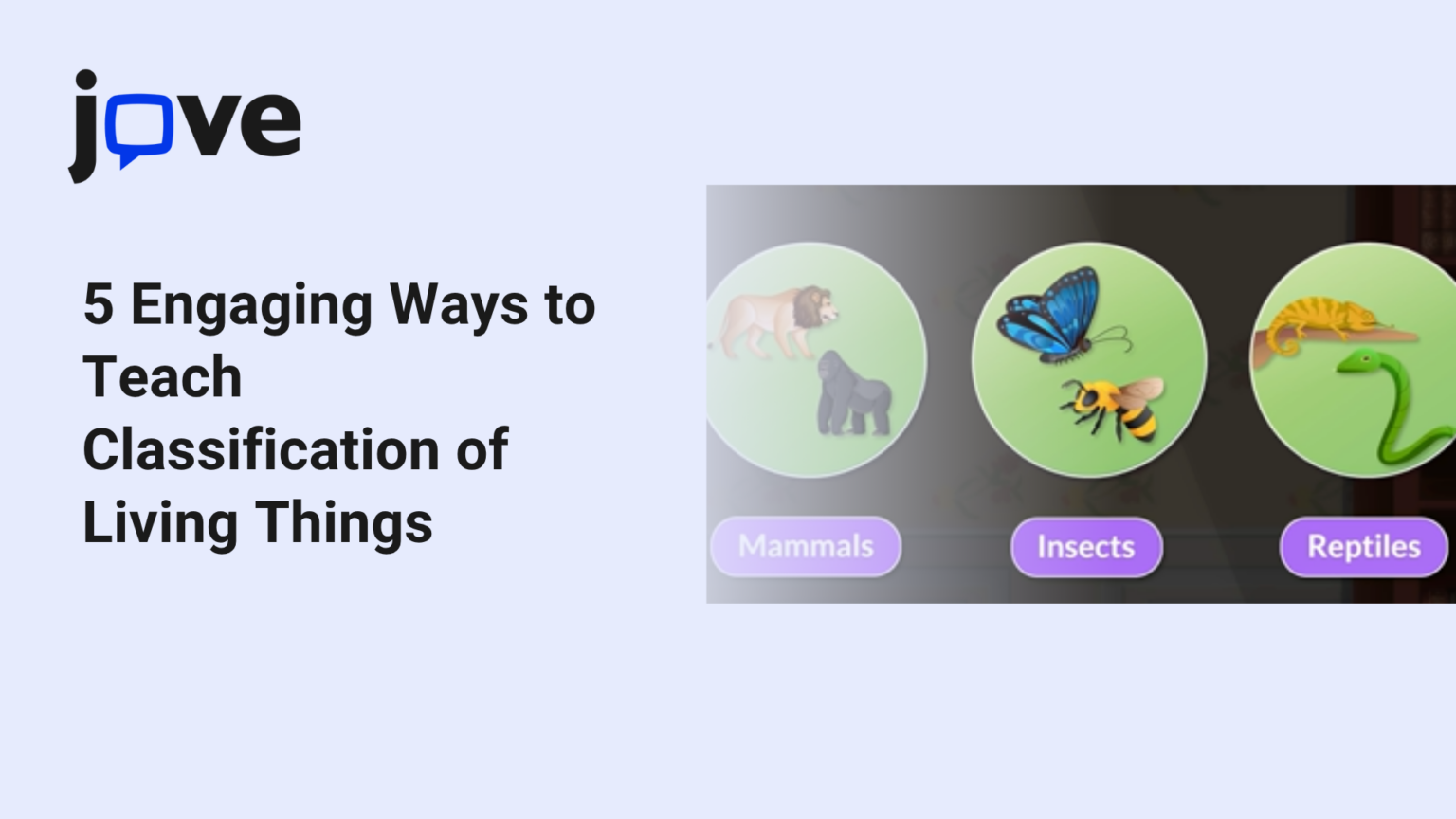 jove

5 Engaging Ways to Teach Classification of Living Things

Mammals

Insects

Reptiles